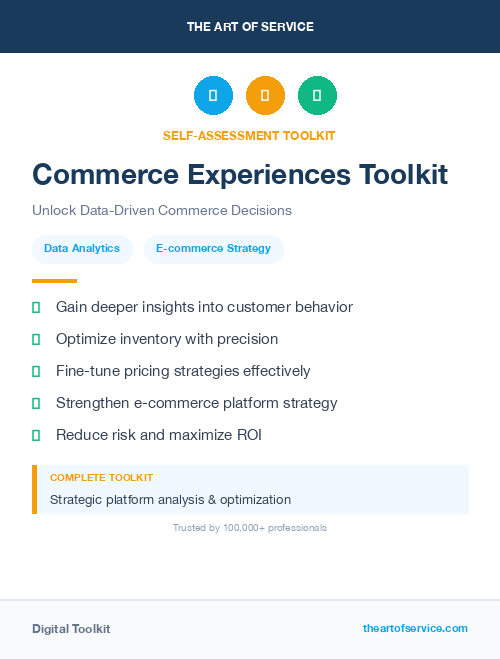 THE ART OF SERVICE

SELF-ASSESSMENT TOOLKIT

Commerce Experiences Toolkit

Unlock Data-Driven Commerce Decisions

Data Analytics

E-commerce Strategy

Gain deeper insights into customer behavior

Optimize inventory with precision

Fine-tune pricing strategies effectively

Strengthen e-commerce platform strategy

Reduce risk and maximize ROI

COMPLETE TOOLKIT

Strategic platform analysis & optimization

Trusted by 100,000+ professionals

Digital Toolkit

theartofservice.com